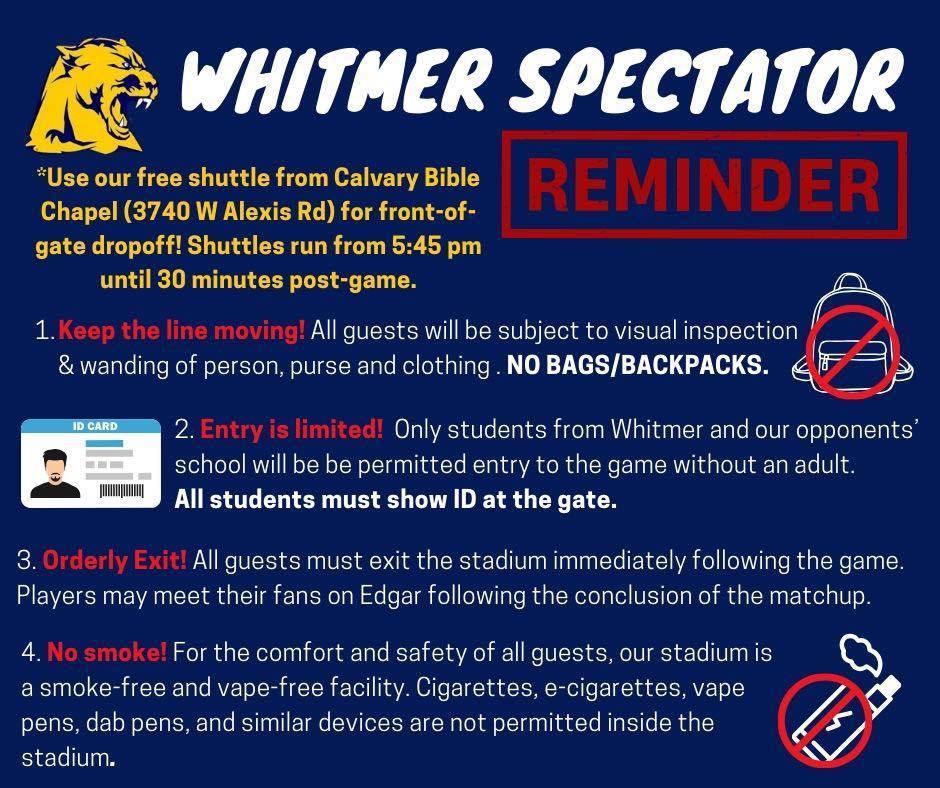 WHITMER SPECTATOR

REMINDER

*Use our free shuttle from Calvary Bible Chapel (3740 W Alexis Rd) for front-of-gate dropoff! Shuttles run from 5:45 pm until 30 minutes post-game.

1. Keep the line moving! All guests will be subject to visual inspection & wanding of person, purse and clothing . NO BAGS/BACKPACKS.

ID CARD

2. Entry is limited! Only students from Whitmer and our opponents' school will be be permitted entry to the game without an adult. All students must show ID at the gate.

3. Orderly Exit! All guests must exit the stadium immediately following the game. Players may meet their fans on Edgar following the conclusion of the matchup.

4. No smoke! For the comfort and safety of all guests, our stadium is a smoke-free and vape-free facility. Cigarettes, e-cigarettes, vape pens, dab pens, and similar devices are not permitted inside the stadium.